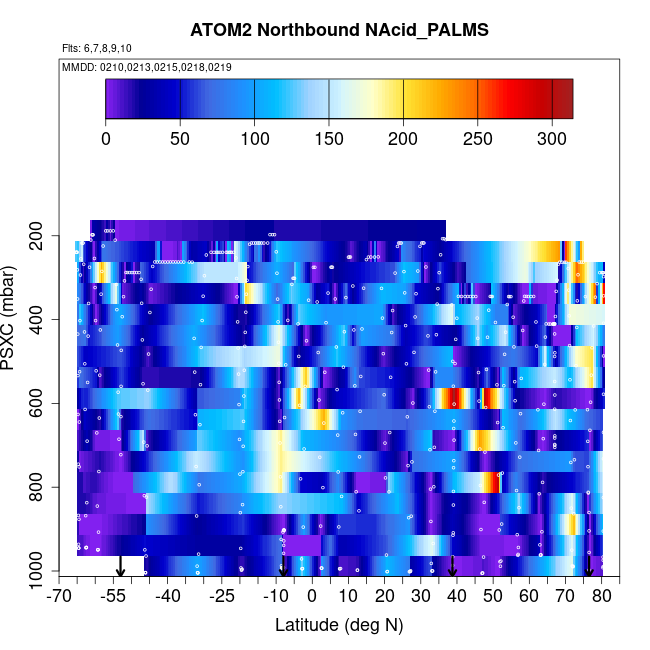 ATOM2 Northbound NAcid_PALMS

Flts: 6,7,8,9,10

MMDD: 0210,0213,0215,0218,0219

0
50
100
150
200
250
300

PSXC (mbar)

200
400
600
800
1000

-70 -55 -40 -25 -10 0 10 20 30 40 50 60 70 80

Latitude (deg N)